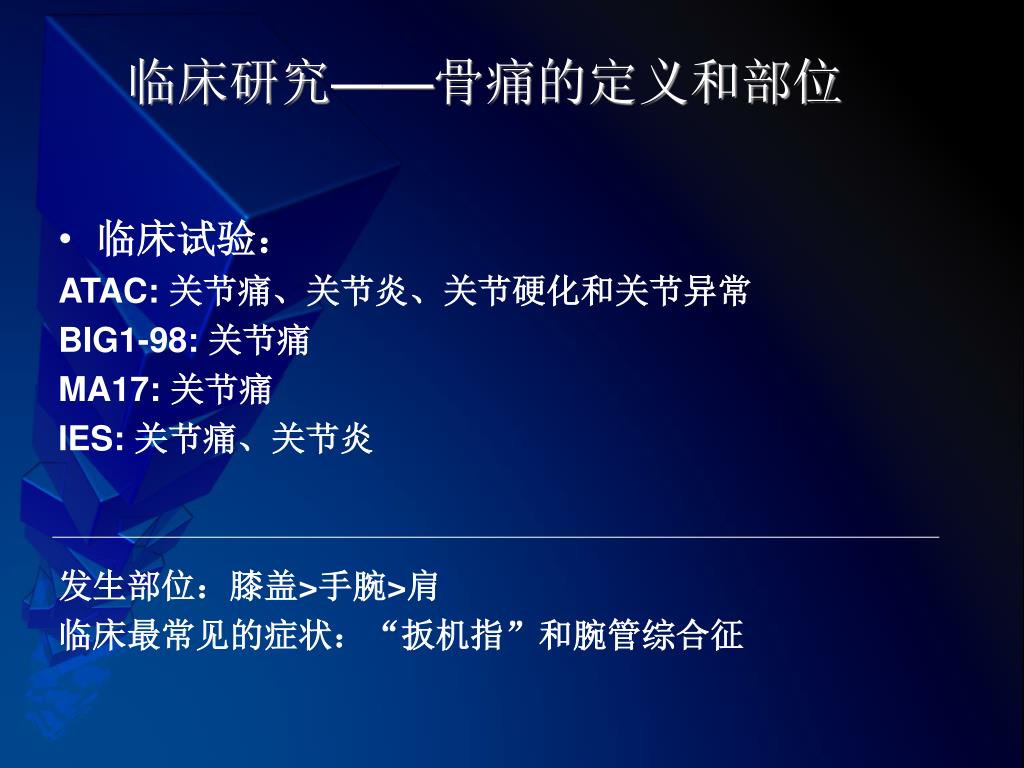 临床研究——骨痛的定义和部位

• 临床试验：

ATAC: 关节痛、关节炎、关节硬化和关节异常

BIG1-98: 关节痛

MA17: 关节痛

IES: 关节痛、关节炎

发生部位：膝盖>手腕>肩

临床最常见的症状：“扳机指”和腕管综合征